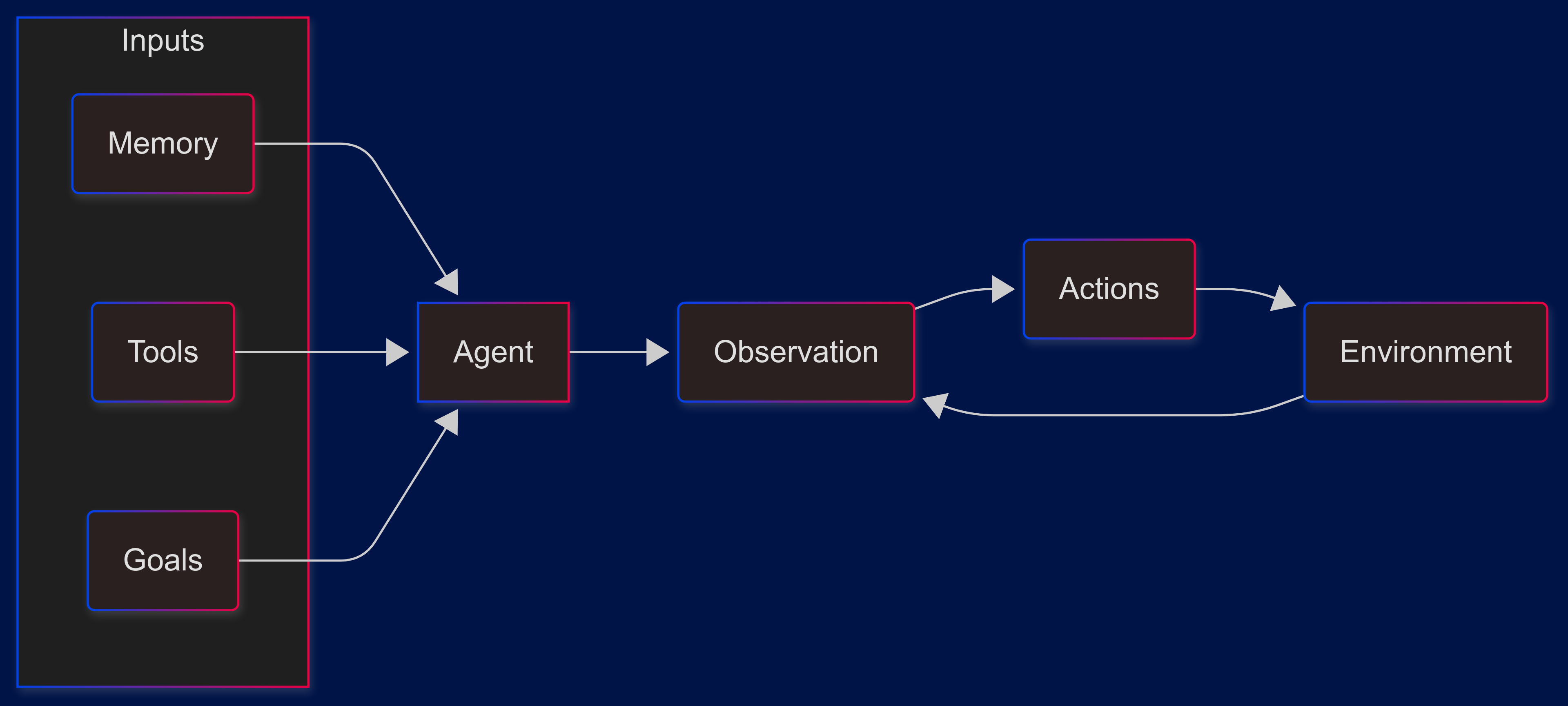 Inputs

Memory

Tools

Goals

Agent

Observation

Actions

Environment